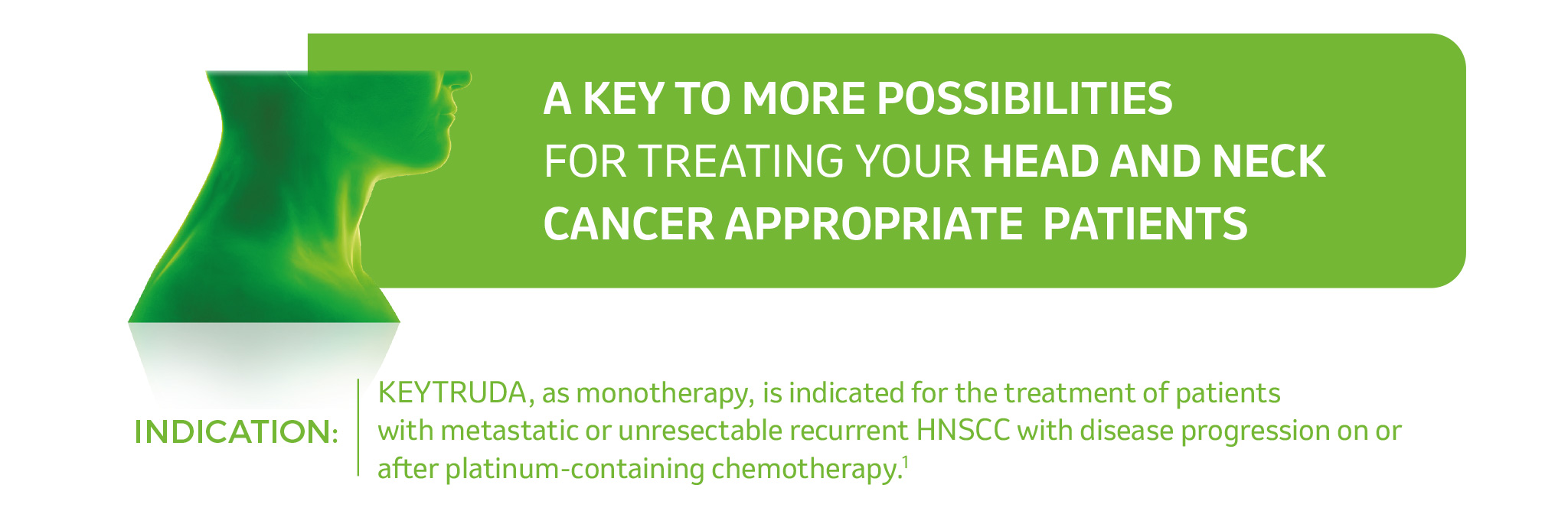 A KEY TO MORE POSSIBILITIES FOR TREATING YOUR HEAD AND NECK CANCER APPROPRIATE PATIENTS

INDICATION:

KEYTRUDA, as monotherapy, is indicated for the treatment of patients with metastatic or unresectable recurrent HNSCC with disease progression on or after platinum-containing chemotherapy.$^1$